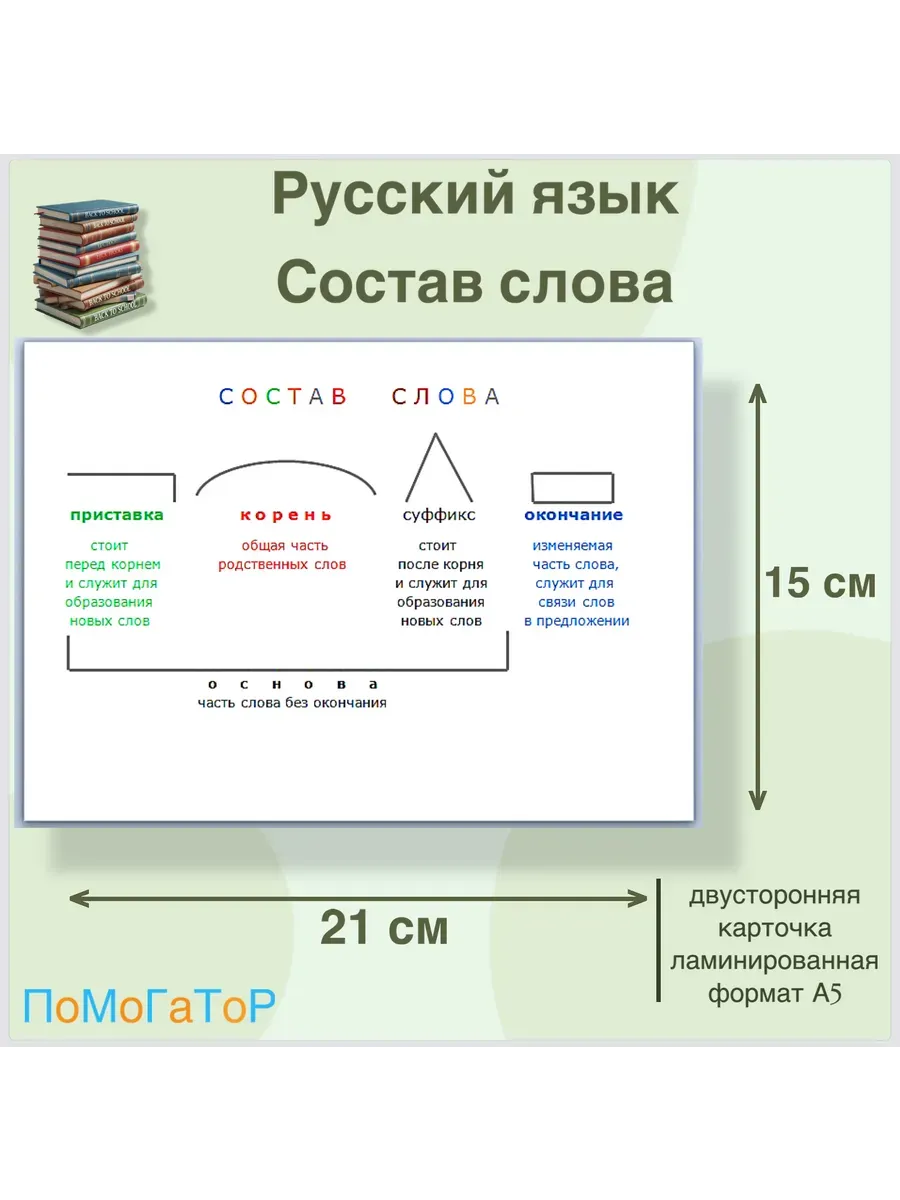 Русский язык
Состав слова

СОСТАВ СЛОВА

приставка
стоит перед корнем и служит для образования новых слов

корень
общая часть родственных слов

суффикс
стоит после корня и служит для образования новых слов

окончание
изменяемая часть слова, служит для связи слов в предложении

основа
часть слова без окончания

15 см

21 см

двусторонняя карточка ламинированная формат А5

ПоМоГаТоР